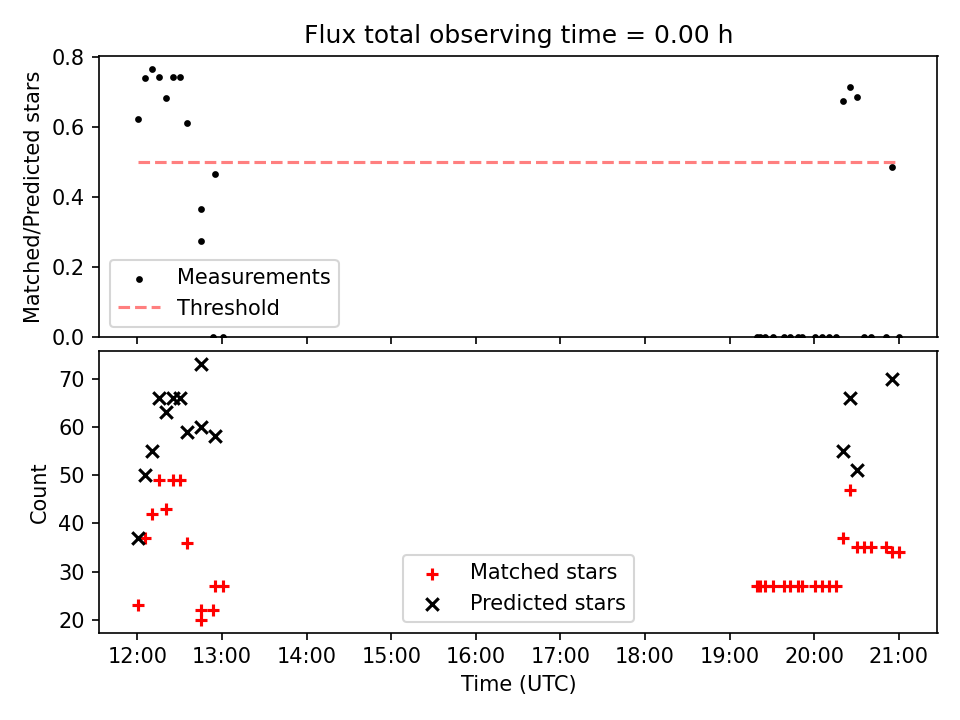 Flux total observing time = 0.00 h

Matched/Predicted stars

0.8
0.6
0.4
0.2
0.0

Measurements
Threshold

Count

70
60
50
40
30
20

Matched stars
Predicted stars

12:00 13:00 14:00 15:00 16:00 17:00 18:00 19:00 20:00 21:00

Time (UTC)